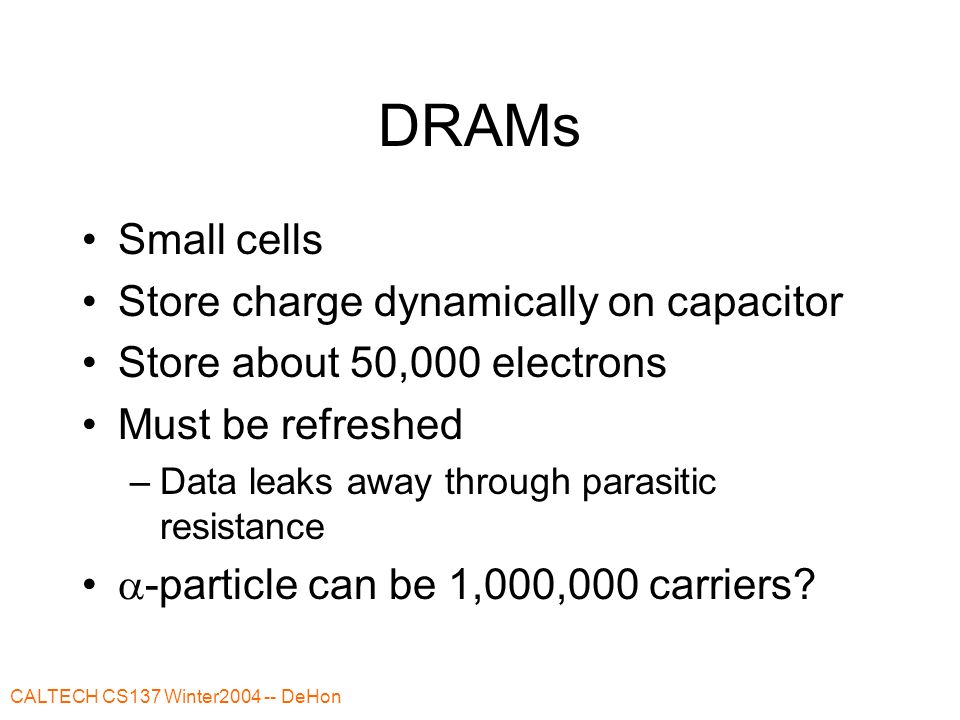 DRAMs

• Small cells
• Store charge dynamically on capacitor
• Store about 50,000 electrons
• Must be refreshed
– Data leaks away through parasitic resistance
• $\alpha$-particle can be 1,000,000 carriers?

CALTECH CS137 Winter2004 -- DeHon